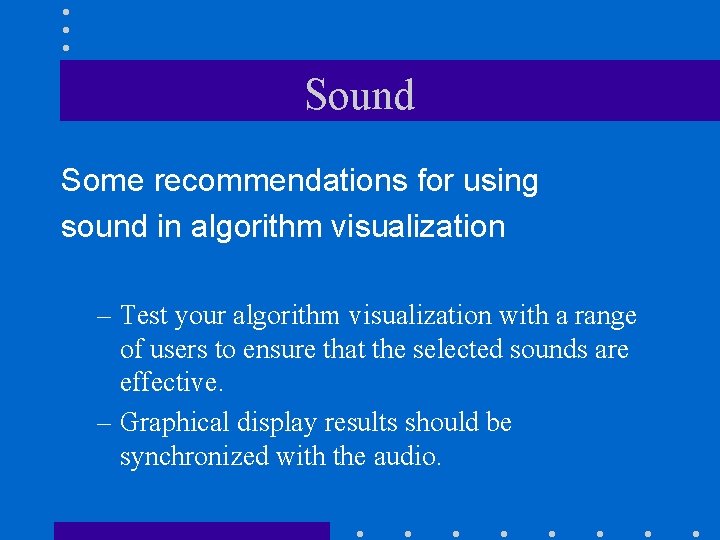 Sound

Some recommendations for using sound in algorithm visualization

– Test your algorithm visualization with a range of users to ensure that the selected sounds are effective.

– Graphical display results should be synchronized with the audio.